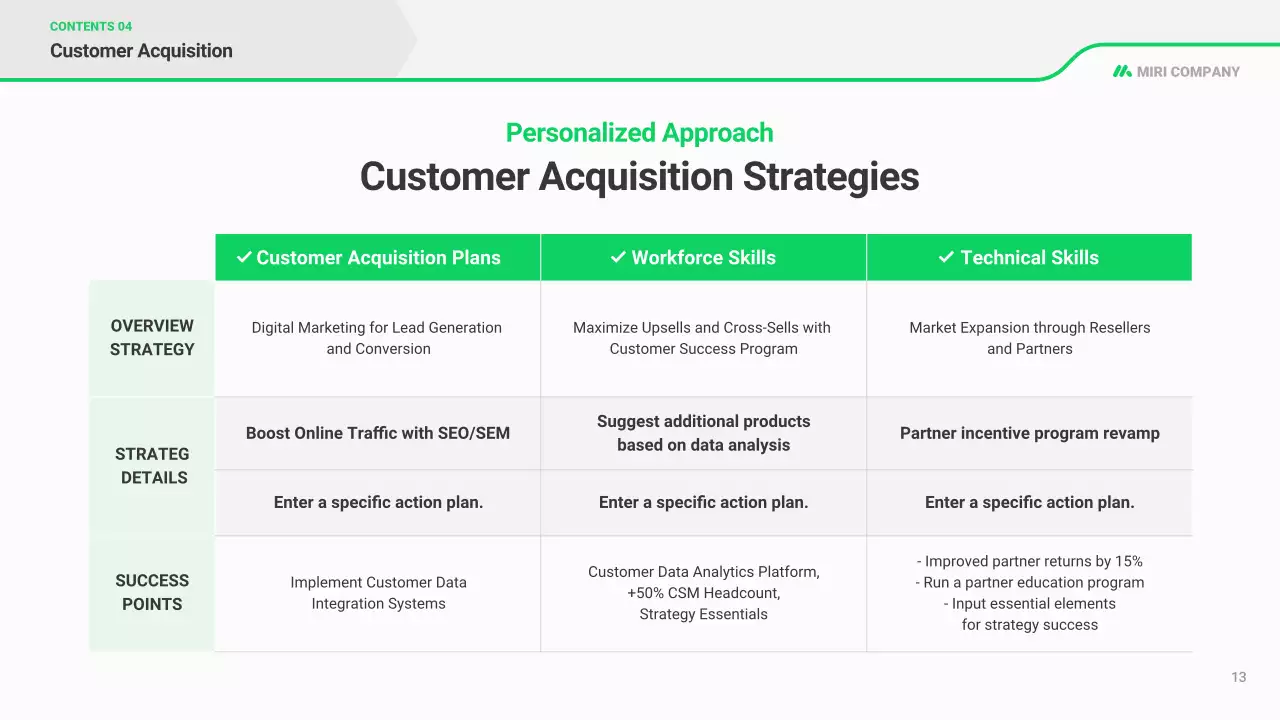 CONTENTS 04
Customer Acquisition

MIRI COMPANY

Personalized Approach
Customer Acquisition Strategies

| | ✓ Customer Acquisition Plans | ✓ Workforce Skills | ✓ Technical Skills |
|---|---|---|---|
| OVERVIEW STRATEGY | Digital Marketing for Lead Generation and Conversion | Maximize Upsells and Cross-Sells with Customer Success Program | Market Expansion through Resellers and Partners |
| STRATEG DETAILS | Boost Online Traffic with SEO/SEM | Suggest additional products based on data analysis | Partner incentive program revamp |
| | Enter a specific action plan. | Enter a specific action plan. | Enter a specific action plan. |
| SUCCESS POINTS | Implement Customer Data Integration Systems | Customer Data Analytics Platform, +50% CSM Headcount, Strategy Essentials | - Improved partner returns by 15% - Run a partner education program - Input essential elements for strategy success |

13